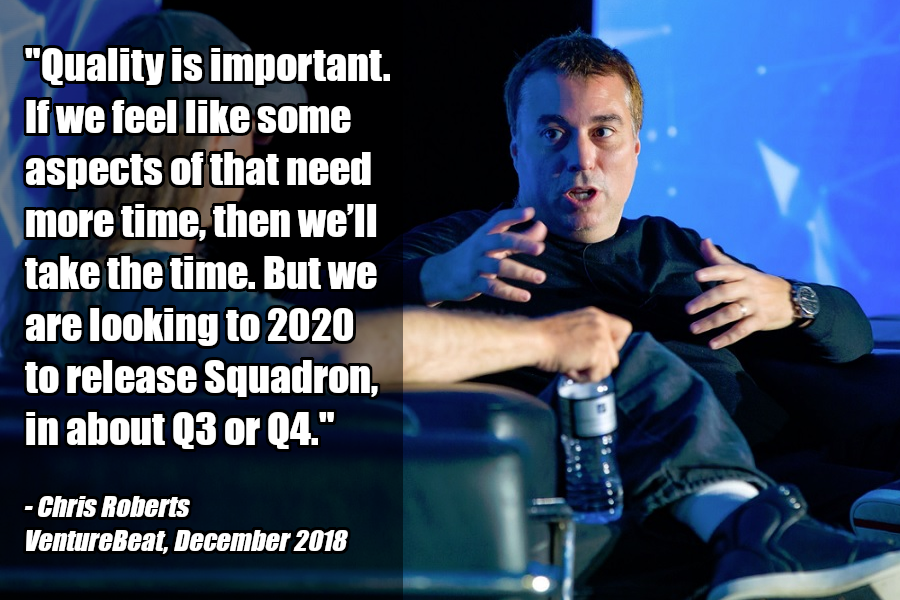 "Quality is important. If we feel like some aspects of that need more time, then we'll take the time. But we are looking to 2020 to release Squadron, in about Q3 or Q4."

- Chris Roberts
VentureBeat, December 2018